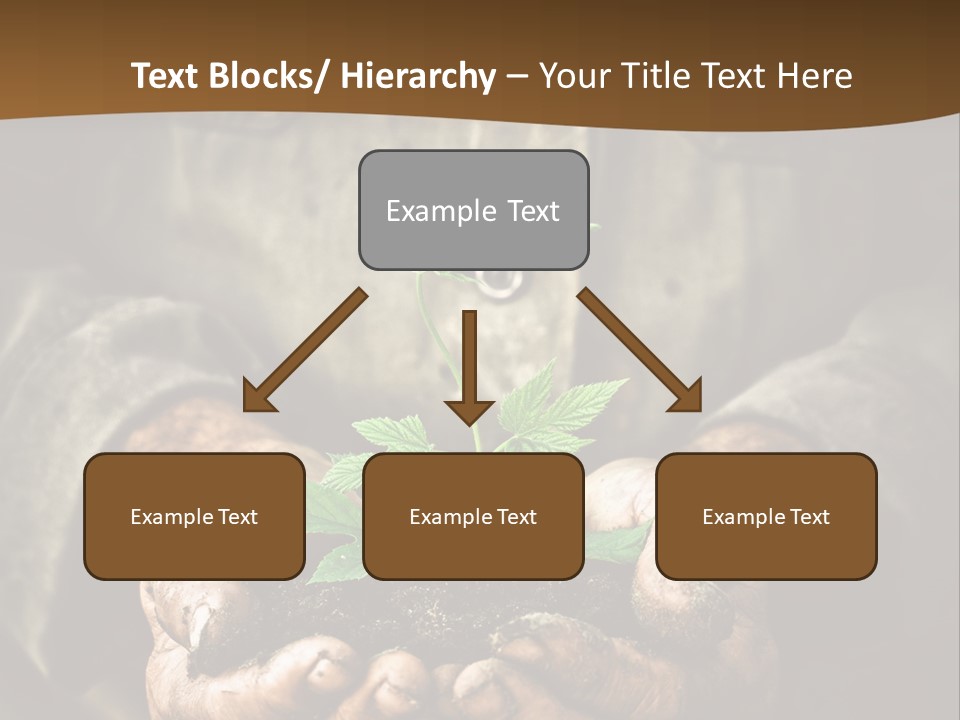 Text Blocks/ Hierarchy – Your Title Text Here

Example Text

Example Text

Example Text

Example Text